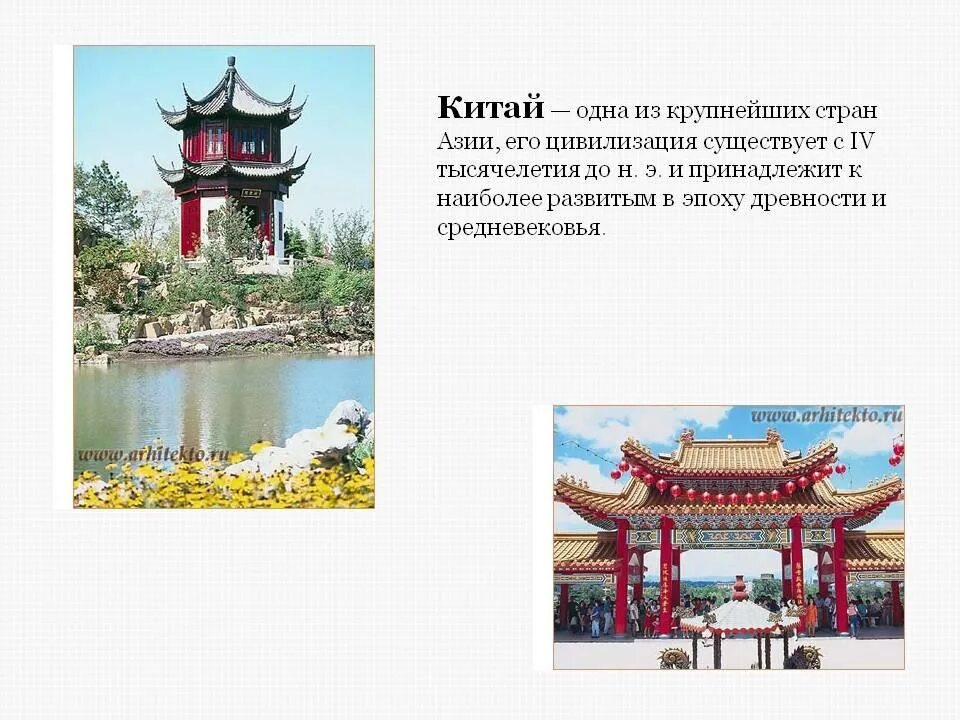 Китай — одна из крупнейших стран Азии, его цивилизация существует с IV тысячелетия до н. э. и принадлежит к наиболее развитым в эпоху древности и средневековья.

www.arhitekto.ru

www.arhitekto.ru